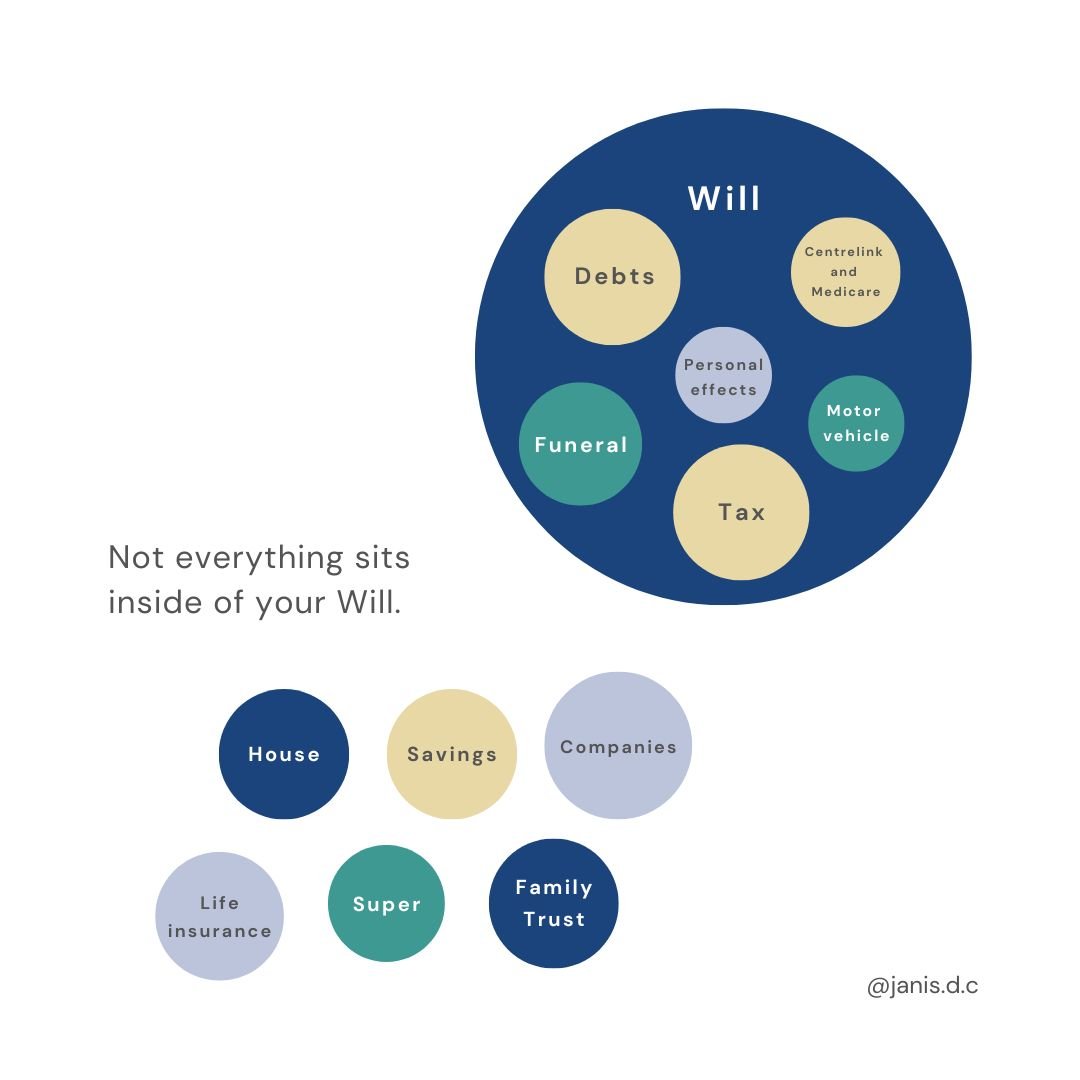 Will

Debts

Centrelink and Medicare

Personal effects

Funeral

Motor vehicle

Tax

Not everything sits inside of your Will.

House

Savings

Companies

Life insurance

Super

Family Trust

@janis.d.c